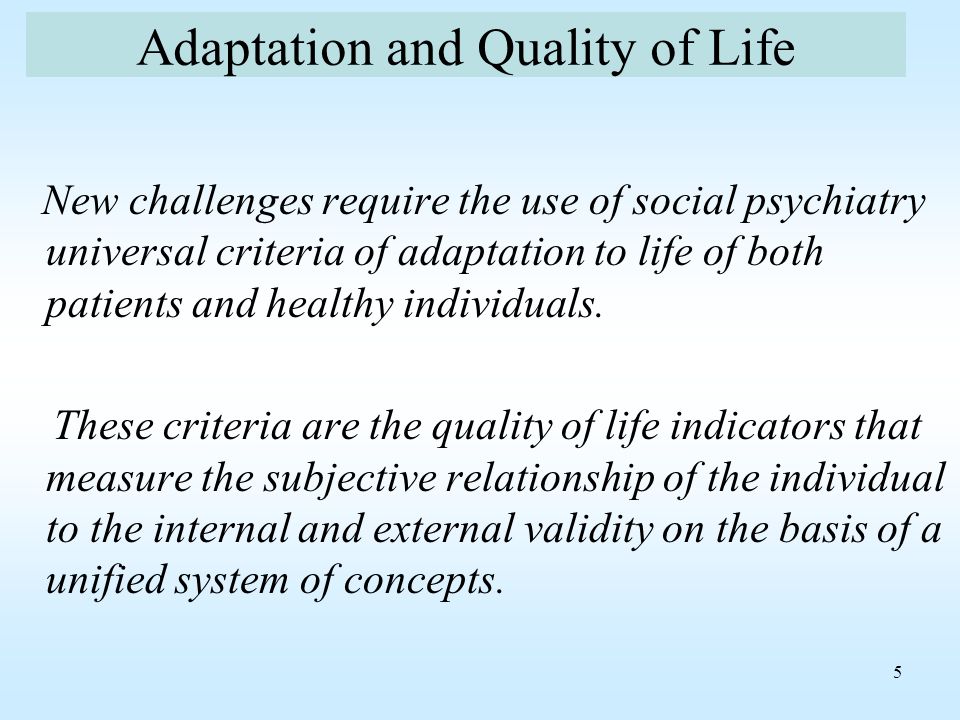 Adaptation and Quality of Life

New challenges require the use of social psychiatry universal criteria of adaptation to life of both patients and healthy individuals.

These criteria are the quality of life indicators that measure the subjective relationship of the individual to the internal and external validity on the basis of a unified system of concepts.

5